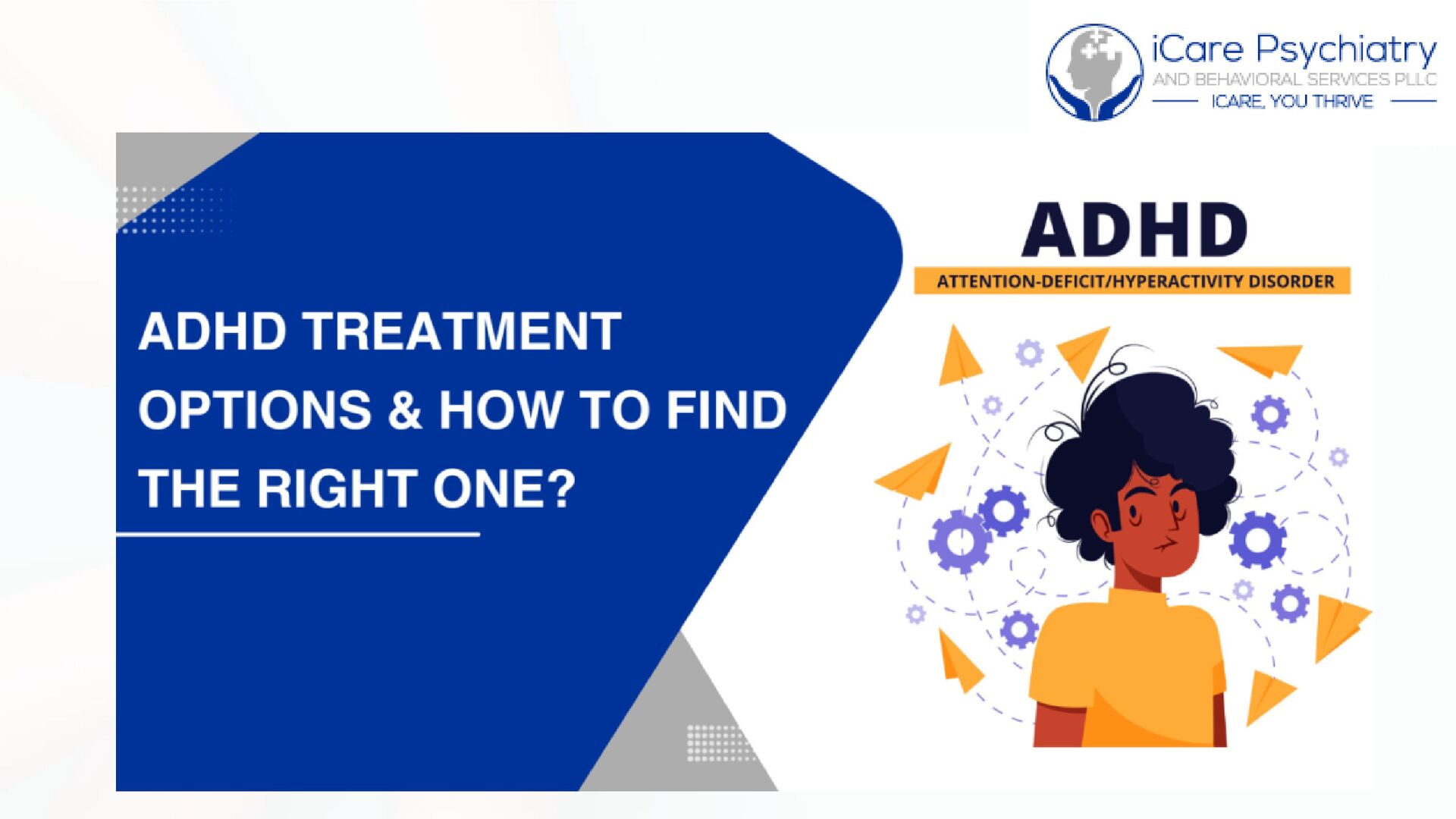 iCare Psychiatry
AND BEHAVIORAL SERVICES PLLC
ICARE, YOU THRIVE

ADHD TREATMENT OPTIONS & HOW TO FIND THE RIGHT ONE?

ADHD
ATTENTION-DEFICIT/HYPERACTIVITY DISORDER